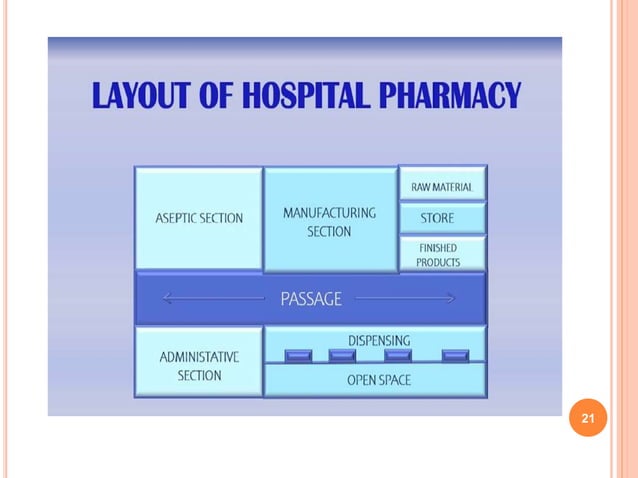 LAYOUT OF HOSPITAL PHARMACY

ASEPTIC SECTION

MANUFACTURING SECTION

RAW MATERIAL

STORE

FINISHED PRODUCTS

PASSAGE

ADMINISTATIVE SECTION

DISPENSING

OPEN SPACE

21